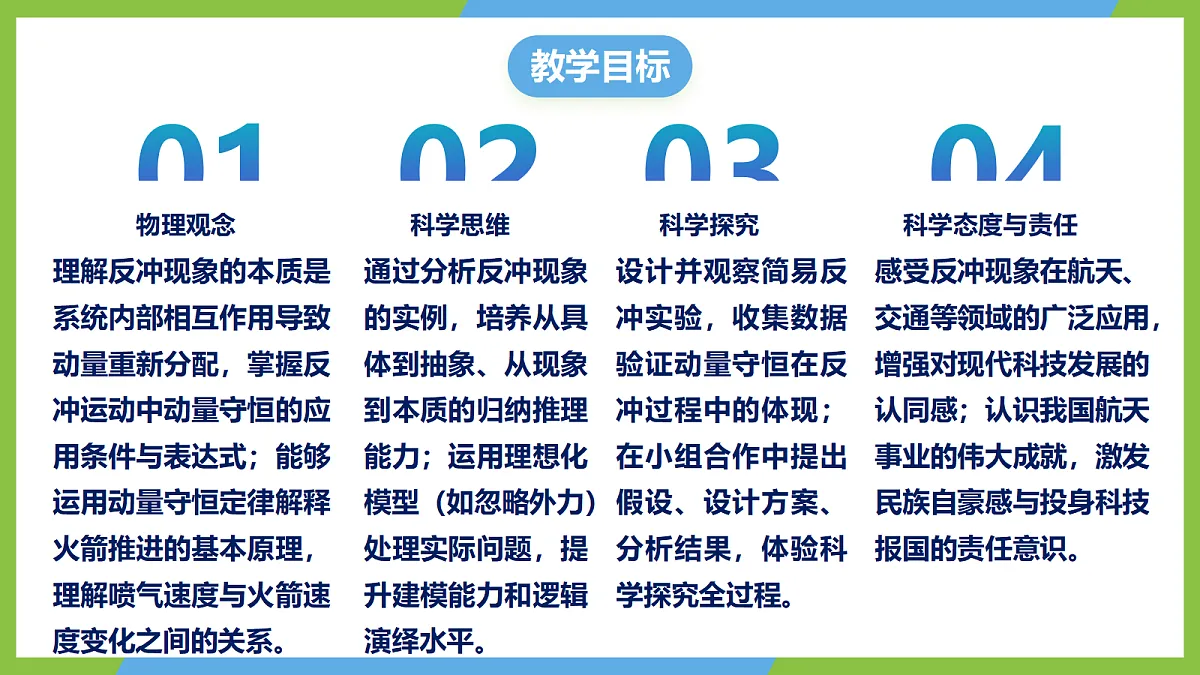 教学目标

01
物理观念
理解反冲现象的本质是系统内部相互作用导致动量重新分配，掌握反冲运动中动量守恒的应用条件与表达式；能够运用动量守恒定律解释火箭推进的基本原理，理解喷气速度与火箭速度变化之间的关系。

02
科学思维
通过分析反冲现象的实例，培养从具体到抽象、从现象到本质的归纳推理能力；运用理想化模型（如忽略外力）处理实际问题，提升建模能力和逻辑演绎水平。

03
科学探究
设计并观察简易反冲实验，收集数据验证动量守恒在反冲过程中的体现；在小组合作中提出假设、设计方案、分析结果，体验科学探究全过程。

04
科学态度与责任
感受反冲现象在航天、交通等领域的广泛应用，增强对现代科技发展的认同感；认识我国航天事业的伟大成就，激发民族自豪感与投身科技报国的责任意识。